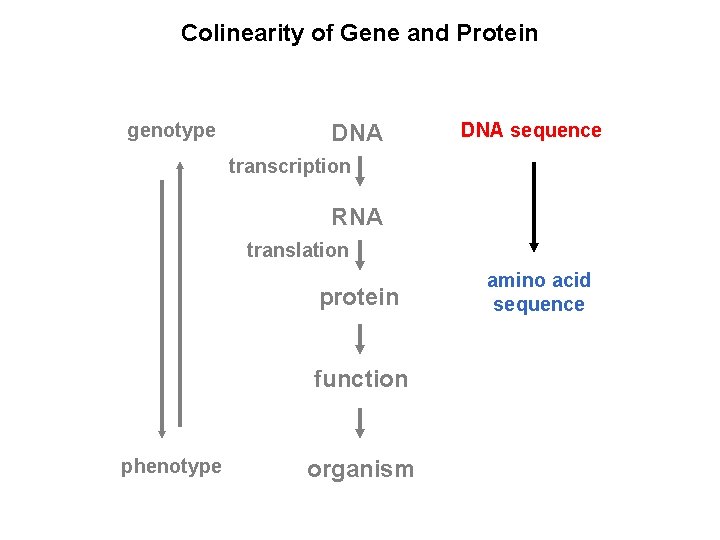 Colinearity of Gene and Protein

genotype

phenotype

DNA
transcription
RNA
translation
protein
function
organism

DNA sequence

amino acid sequence